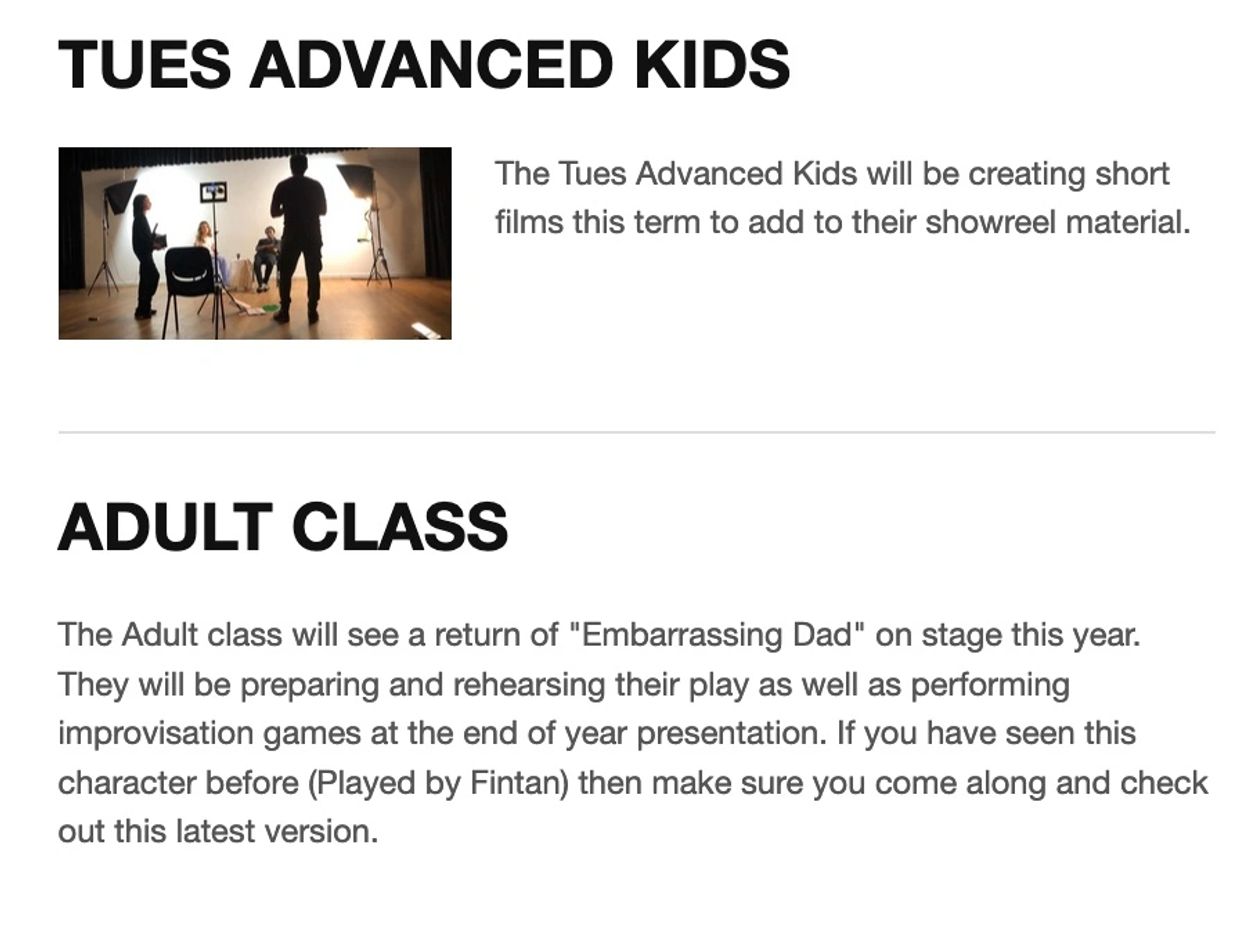 TUES ADVANCED KIDS

The Tues Advanced Kids will be creating short films this term to add to their showreel material.

ADULT CLASS

The Adult class will see a return of "Embarrassing Dad" on stage this year. They will be preparing and rehearsing their play as well as performing improvisation games at the end of year presentation. If you have seen this character before (Played by Fintan) then make sure you come along and check out this latest version.